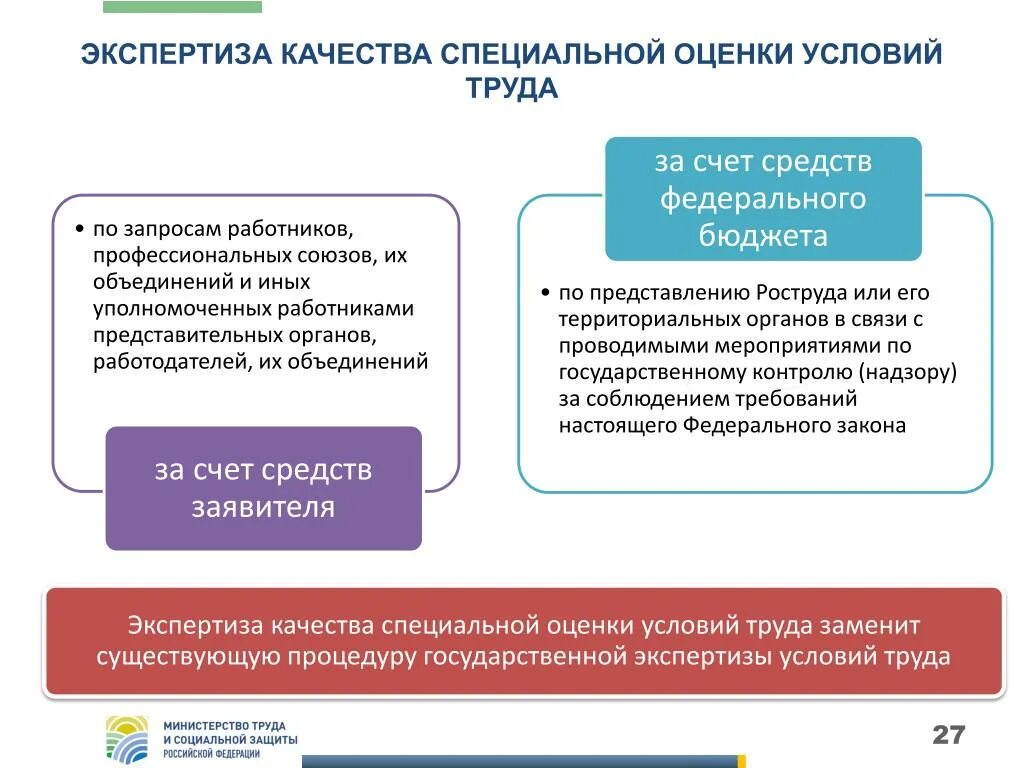 ЭКСПЕРТИЗА КАЧЕСТВА СПЕЦИАЛЬНОЙ ОЦЕНКИ УСЛОВИЙ ТРУДА

• по запросам работников, профессиональных союзов, их объединений и иных уполномоченных работниками представительных органов, работодателей, их объединений

за счет средств заявителя

за счет средств федерального бюджета

• по представлению Роструда или его территориальных органов в связи с проводимыми мероприятиями по государственному контролю (надзору) за соблюдением требований настоящего Федерального закона

Экспертиза качества специальной оценки условий труда заменит существующую процедуру государственной экспертизы условий труда

МИНИСТЕРСТВО ТРУДА И СОЦИАЛЬНОЙ ЗАЩИТЫ РОССИЙСКОЙ ФЕДЕРАЦИИ

27